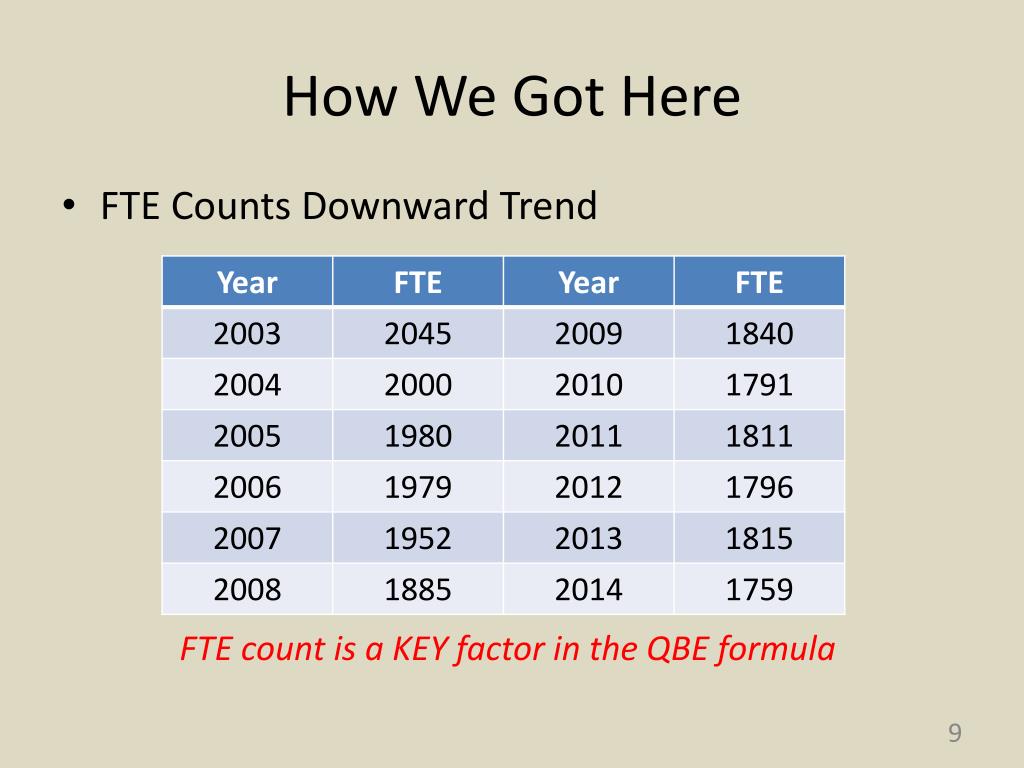 How We Got Here

• FTE Counts Downward Trend

| Year | FTE | Year | FTE |
|---|---|---|---|
| 2003 | 2045 | 2009 | 1840 |
| 2004 | 2000 | 2010 | 1791 |
| 2005 | 1980 | 2011 | 1811 |
| 2006 | 1979 | 2012 | 1796 |
| 2007 | 1952 | 2013 | 1815 |
| 2008 | 1885 | 2014 | 1759 |

FTE count is a KEY factor in the QBE formula

9